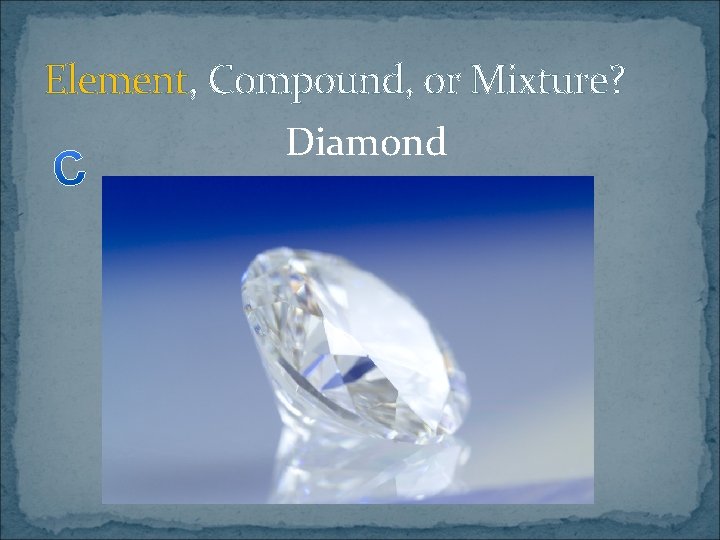 Element, Compound, or Mixture?

Diamond

C